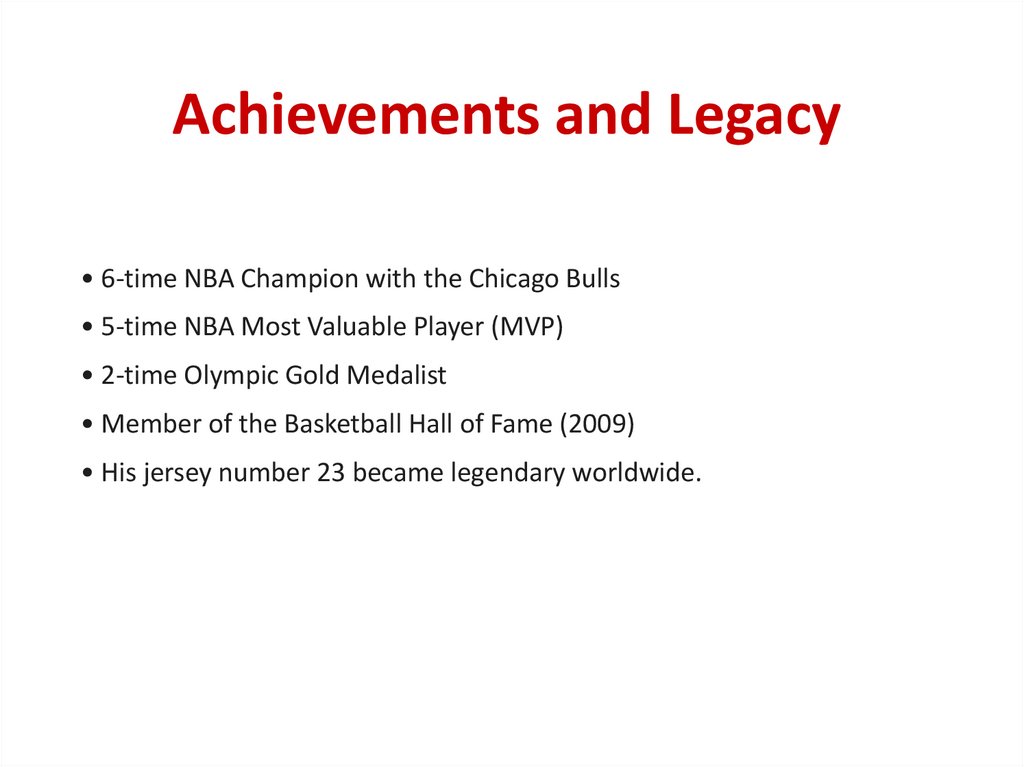 Achievements and Legacy

• 6-time NBA Champion with the Chicago Bulls

• 5-time NBA Most Valuable Player (MVP)

• 2-time Olympic Gold Medalist

• Member of the Basketball Hall of Fame (2009)

• His jersey number 23 became legendary worldwide.